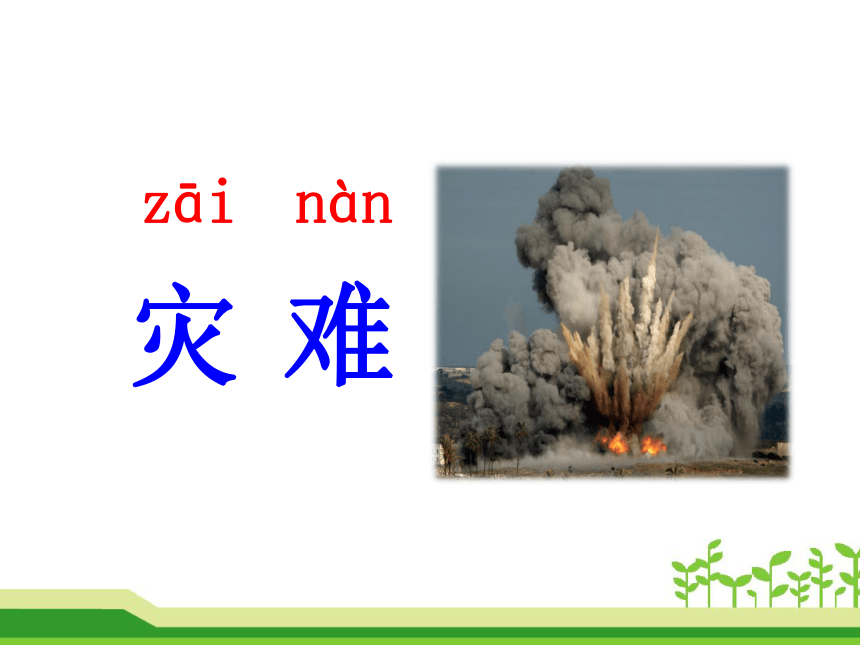 zāi nàn
灾 难